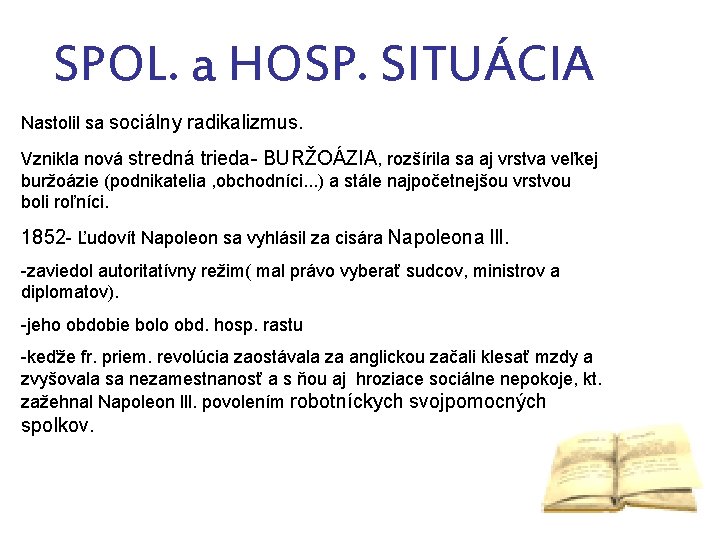 SPOL. a HOSP. SITUÁCIA

Nastolil sa sociálny radikalizmus.

Vznikla nová stredná trieda- BURŽOÁZIA, rozšírila sa aj vrstva veľkej buržoázie (podnikatelia ,obchodníci...) a stále najpočetnejšou vrstvou boli roľníci.

1852- Ľudovít Napoleon sa vyhlásil za cisára Napoleona III.

-zaviedol autoritatívny režim( mal právo vyberať sudcov, ministrov a diplomatov).

-jeho obdobie bolo obd. hosp. rastu

-keďže fr. priem. revolúcia zaostávala za anglickou začali klesať mzdy a zvyšovala sa nezamestnanosť a s ňou aj hroziace sociálne nepokoje, kt. zažehnal Napoleon III. povolením robotníckych svojpomocných spolkov.